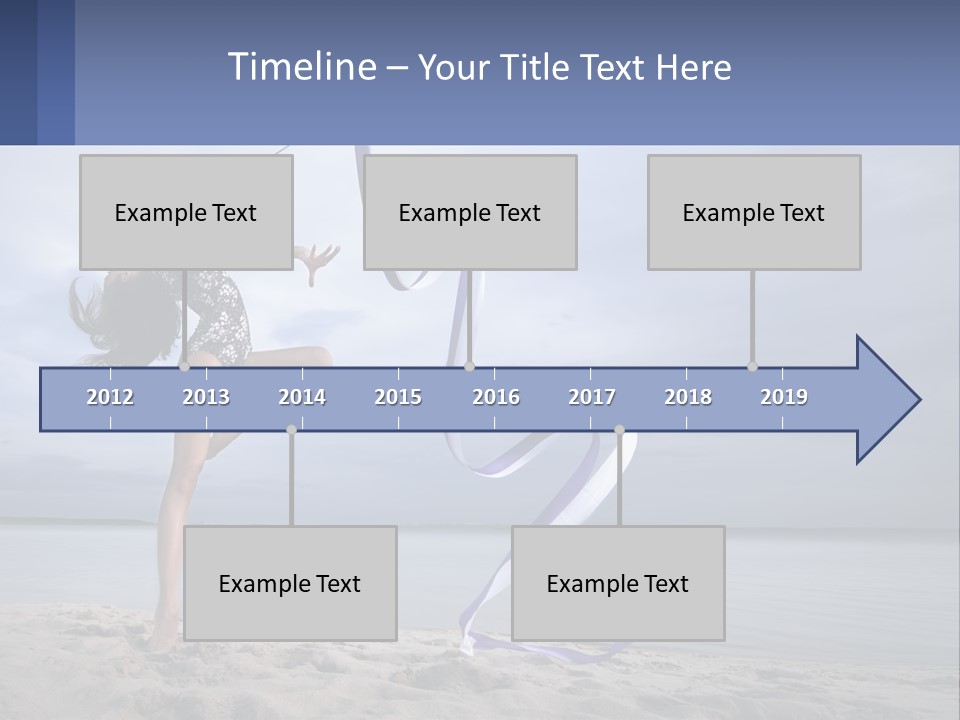 Timeline – Your Title Text Here

Example Text

Example Text

Example Text

2012 2013 2014 2015 2016 2017 2018 2019

Example Text

Example Text